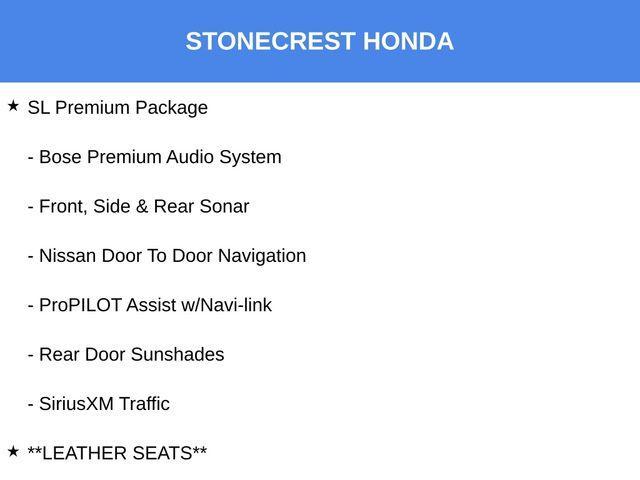 STONECREST HONDA

★ SL Premium Package

- Bose Premium Audio System

- Front, Side & Rear Sonar

- Nissan Door To Door Navigation

- ProPILOT Assist w/Navi-link

- Rear Door Sunshades

- SiriusXM Traffic

★ **LEATHER SEATS**